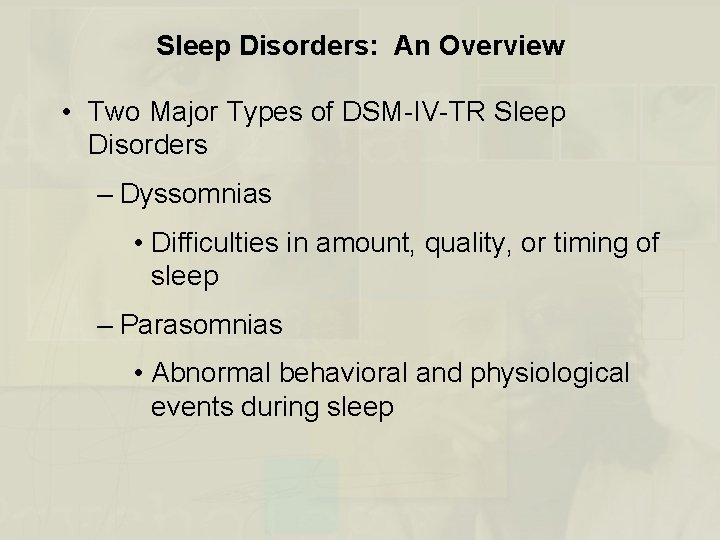 Sleep Disorders:  An Overview

• Two Major Types of DSM-IV-TR Sleep Disorders

– Dyssomnias

• Difficulties in amount, quality, or timing of sleep

– Parasomnias

• Abnormal behavioral and physiological events during sleep